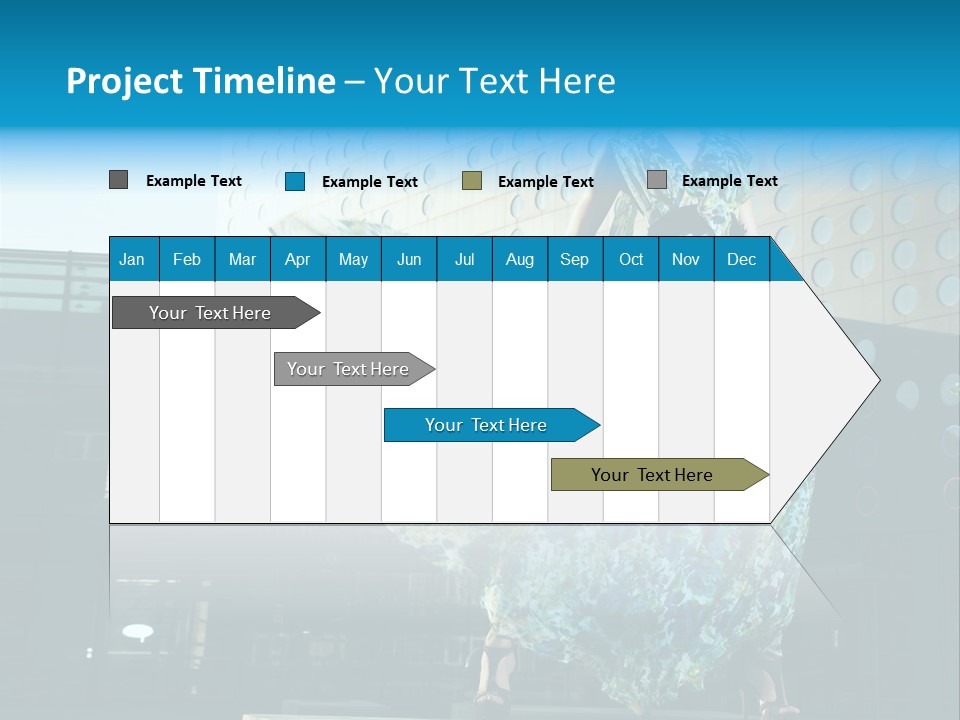 Project Timeline – Your Text Here

Example Text Example Text Example Text Example Text

| Jan | Feb | Mar | Apr | May | Jun | Jul | Aug | Sep | Oct | Nov | Dec |
|---|---|---|---|---|---|---|---|---|---|---|---|

Your Text Here

Your Text Here

Your Text Here

Your Text Here